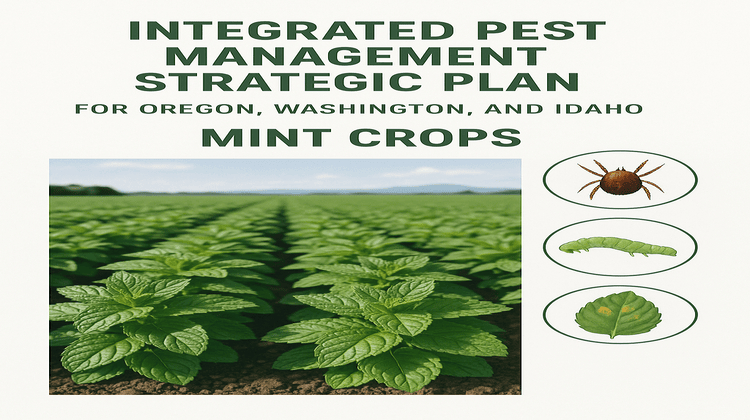 INTEGRATED PEST MANAGEMENT STRATEGIC PLAN

FOR OREGON, WASHINGTON, AND IDAHO

MINT CROPS